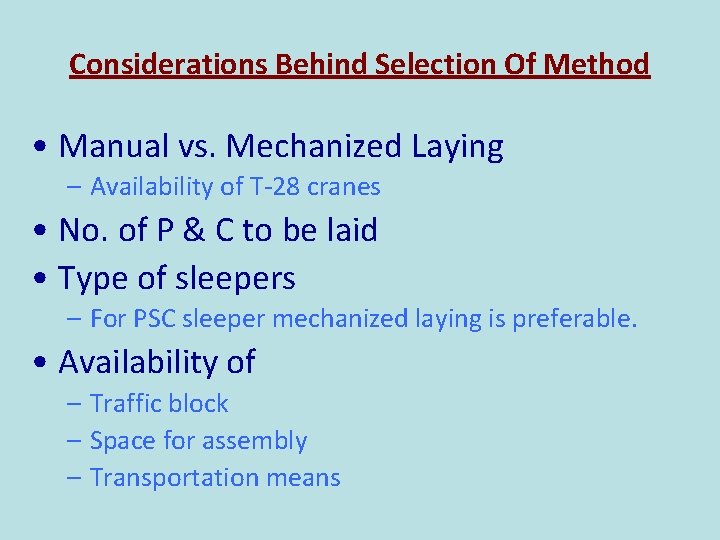 Considerations Behind Selection Of Method

• Manual vs. Mechanized Laying
– Availability of T-28 cranes
• No. of P & C to be laid
• Type of sleepers
– For PSC sleeper mechanized laying is preferable.
• Availability of
– Traffic block
– Space for assembly
– Transportation means